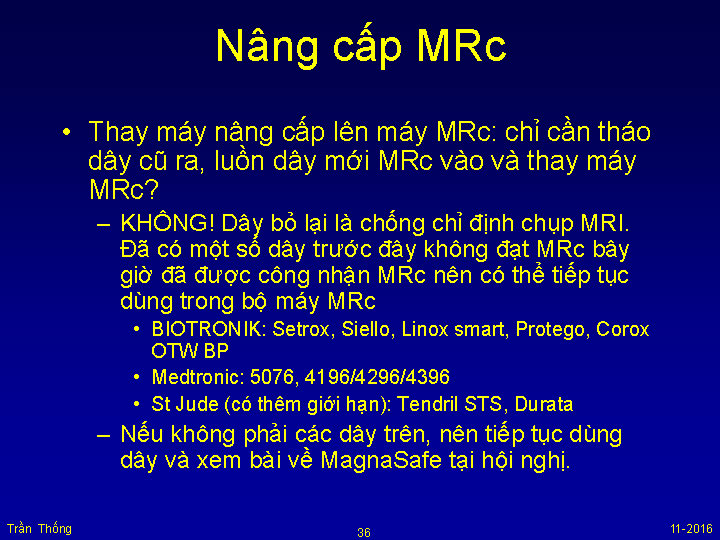 Nâng cấp MRc

• Thay máy nâng cấp lên máy MRc: chỉ cần tháo dây cũ ra, luồn dây mới MRc vào và thay máy MRc?
– KHÔNG! Dây bỏ lại là chống chỉ định chụp MRI. Đã có một số dây trước đây không đạt MRc bây giờ đã được công nhận MRc nên có thể tiếp tục dùng trong bộ máy MRc
• BIOTRONIK: Setrox, Siello, Linox smart, Protego, Corox OTW BP
• Medtronic: 5076, 4196/4296/4396
• St Jude (có thêm giới hạn): Tendril STS, Durata
– Nếu không phải các dây trên, nên tiếp tục dùng dây và xem bài về MagnaSafe tại hội nghị.

Trần Thống
36
11-2016